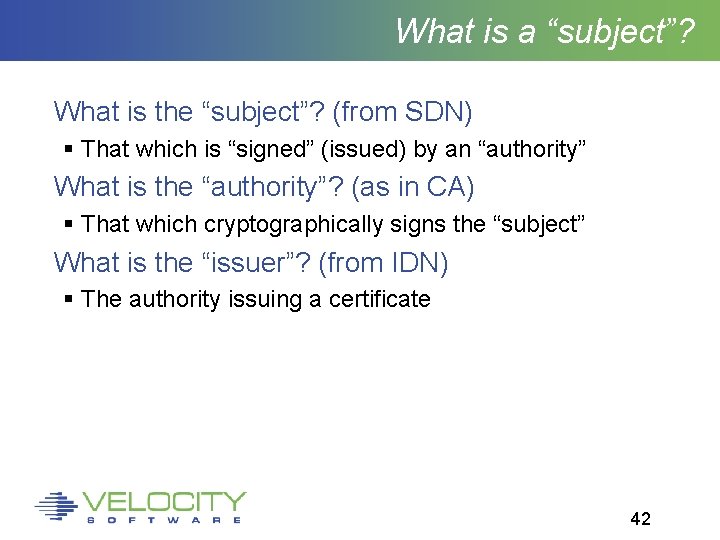 What is a “subject”?

What is the “subject”? (from SDN)

▪ That which is “signed” (issued) by an “authority”

What is the “authority”? (as in CA)

▪ That which cryptographically signs the “subject”

What is the “issuer”? (from IDN)

▪ The authority issuing a certificate

VELOCITY
SOFTWARE

42